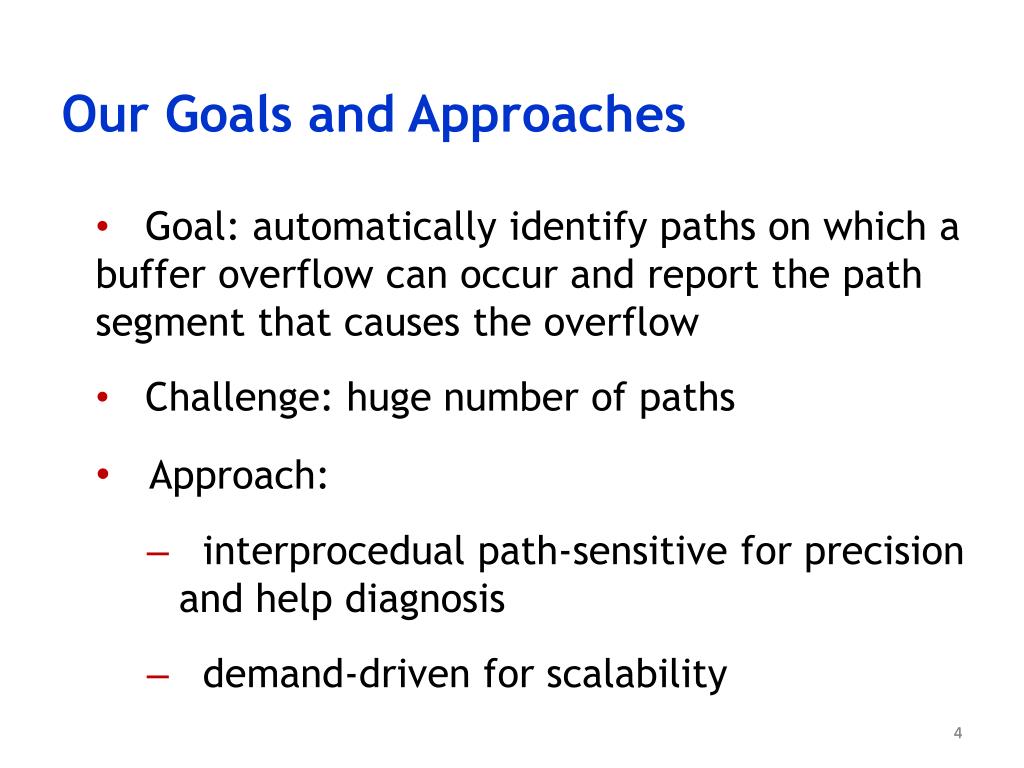 Our Goals and Approaches

• Goal: automatically identify paths on which a buffer overflow can occur and report the path segment that causes the overflow

• Challenge: huge number of paths

• Approach:

– interprocedual path-sensitive for precision and help diagnosis

– demand-driven for scalability

4